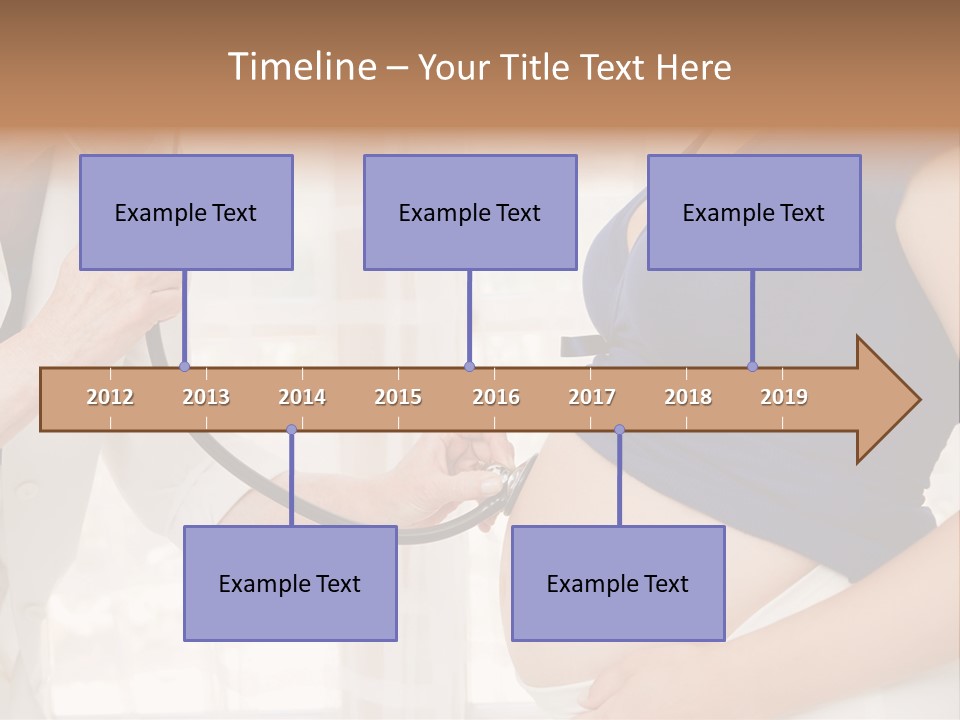 Timeline – Your Title Text Here

Example Text

Example Text

Example Text

2012 2013 2014 2015 2016 2017 2018 2019

Example Text

Example Text